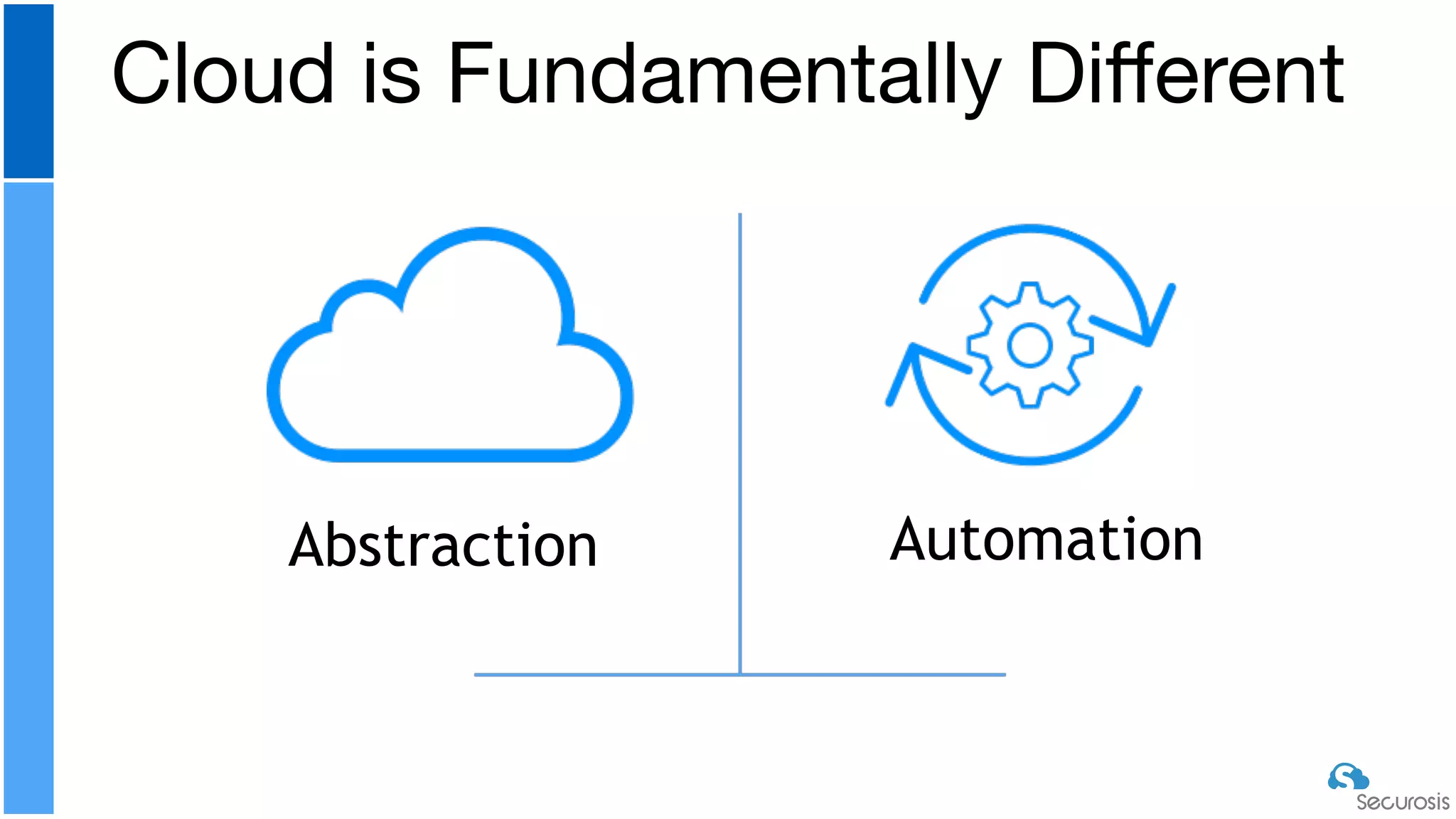 Cloud is Fundamentally Different

Abstraction

Automation

Securosis